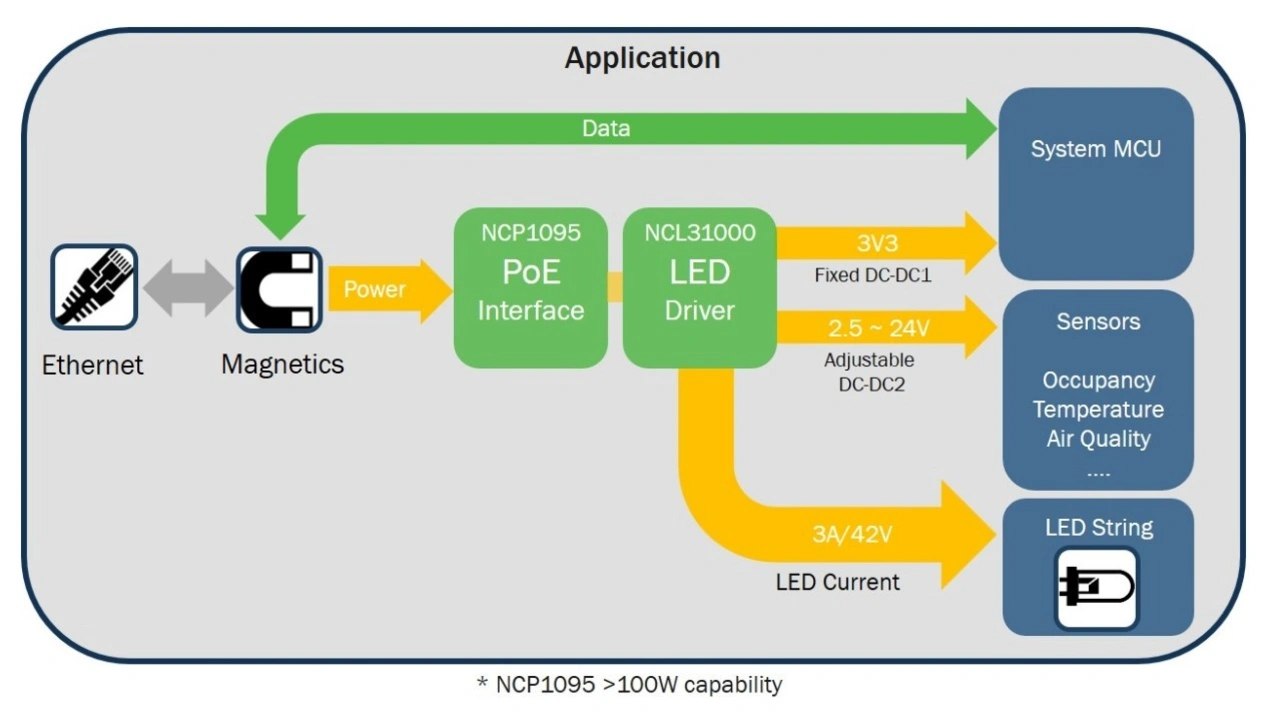 Application

Data

System MCU

Ethernet

Magnetics

Power

NCP1095
PoE
Interface

NCL31000
LED
Driver

3V3
Fixed DC-DC1

2.5 ~ 24V
Adjustable
DC-DC2

Sensors

Occupancy
Temperature
Air Quality
....

3A/42V
LED Current

LED String

* NCP1095 >100W capability